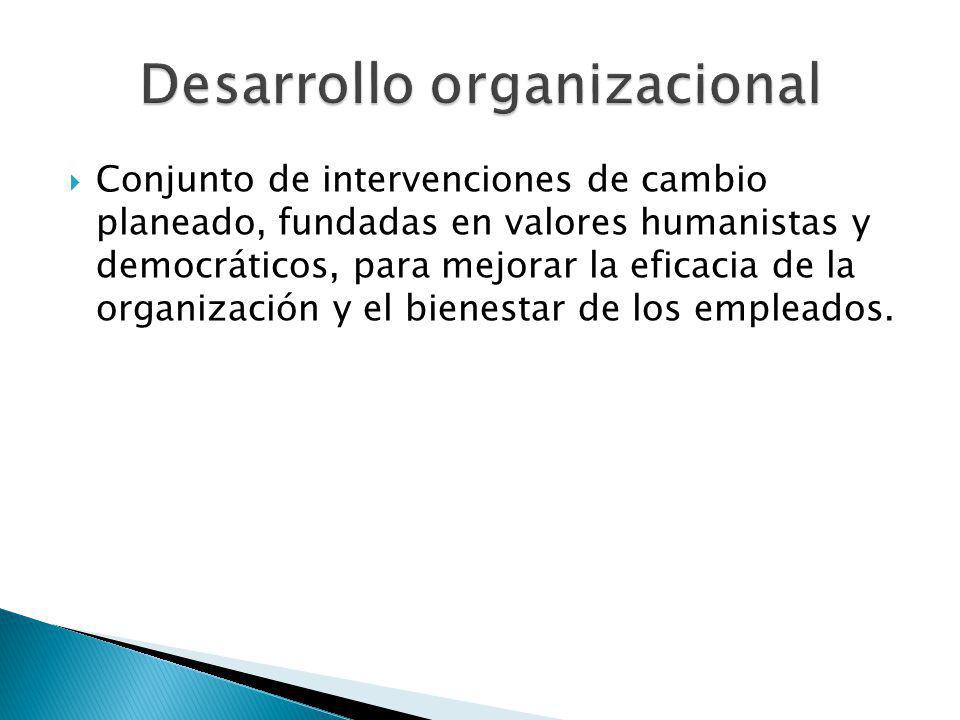 Desarrollo organizacional

Conjunto de intervenciones de cambio planeado, fundadas en valores humanistas y democráticos, para mejorar la eficacia de la organización y el bienestar de los empleados.